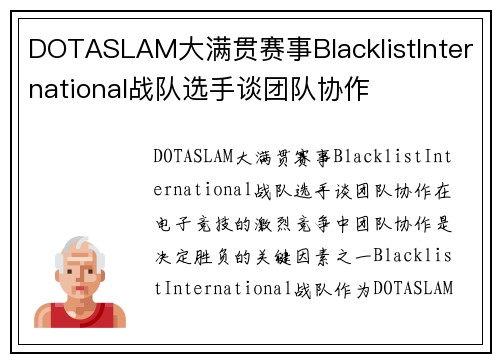 DOTASLAM大满贯赛事BlacklistInternational战队选手谈团队协作

DOTASLAM大满贯赛事BlacklistInternational战队选手谈团队协作在电子竞技的激烈竞争中团队协作是决定胜负的关键因素之一BlacklistInternational战队作为DOTASLAM